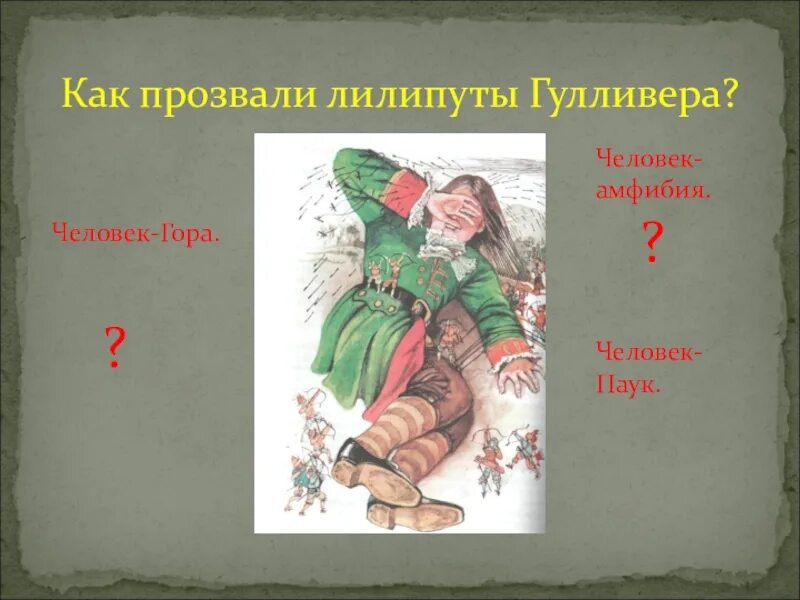 Как прозвали лилипуты Гулливера?

Человек-Гора.

?

Человек-амфибия.

?

Человек-Паук.